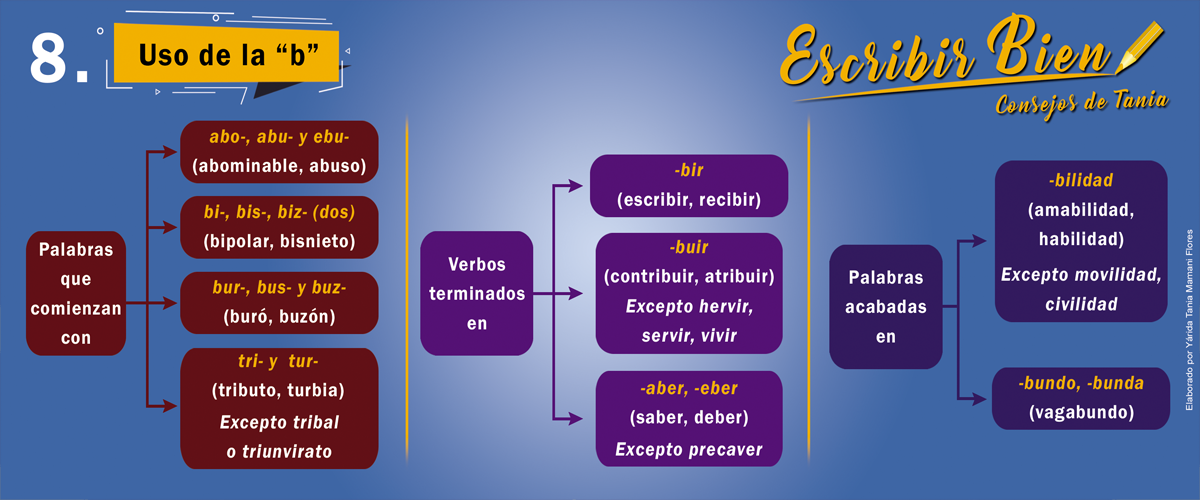 8. Uso de la “b”

Escribir Bien
Consejos de Tania

Palabras que comienzan con

abo-, abu- y ebu-
(abominable, abuso)

bi-, bis-, biz- (dos)
(bipolar, bisnieto)

bur-, bus- y buz-
(buró, buzón)

tri- y tur-
(tributo, turbia)
Excepto tribal o triunvirato

Verbos terminados en

-bir
(escribir, recibir)

-buir
(contribuir, atribuir)
Excepto hervir, servir, vivir

-aber, -eber
(saber, deber)
Excepto precaver

Palabras acabadas en

-bilidad
(amabilidad, habilidad)
Excepto movilidad, civilidad

-bundo, -bunda
(vagabundo)

Elaborado por Yárida Tania Mamani Flores